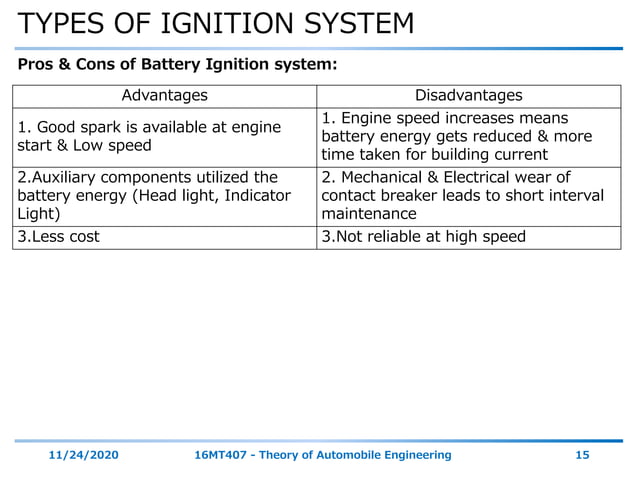 TYPES OF IGNITION SYSTEM

Pros & Cons of Battery Ignition system:

| Advantages | Disadvantages |
|---|---|
| 1. Good spark is available at engine start & Low speed | 1. Engine speed increases means battery energy gets reduced & more time taken for building current |
| 2.Auxiliary components utilized the battery energy (Head light, Indicator Light) | 2. Mechanical & Electrical wear of contact breaker leads to short interval maintenance |
| 3.Less cost | 3.Not reliable at high speed |

11/24/2020 16MT407 - Theory of Automobile Engineering 15